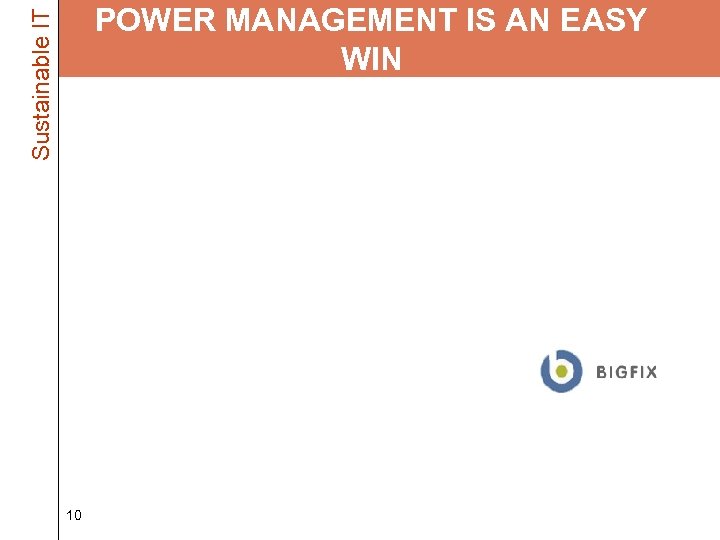 Sustainable IT

POWER MANAGEMENT IS AN EASY WIN

BIGFIX

10